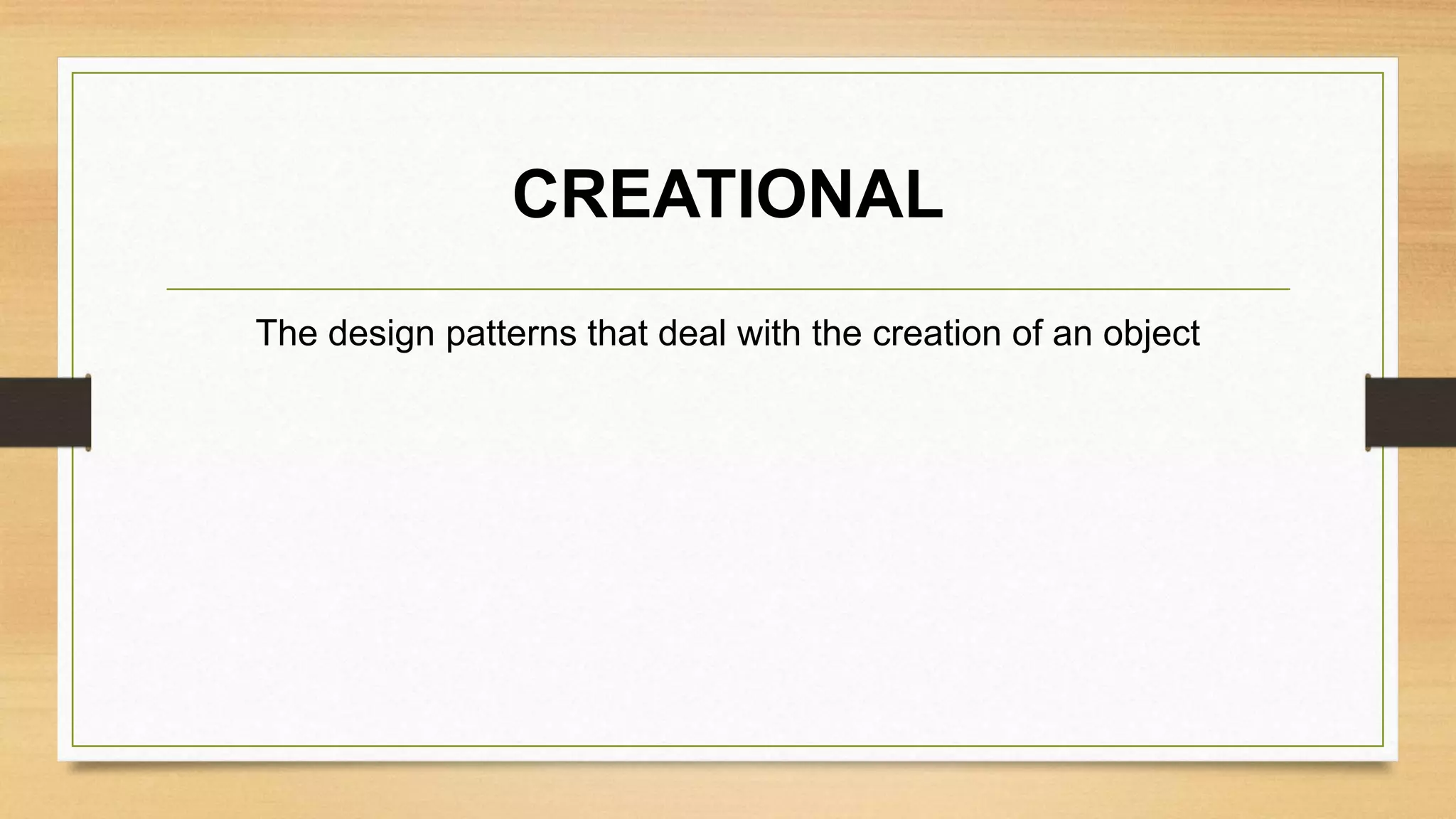 CREATIONAL

The design patterns that deal with the creation of an object